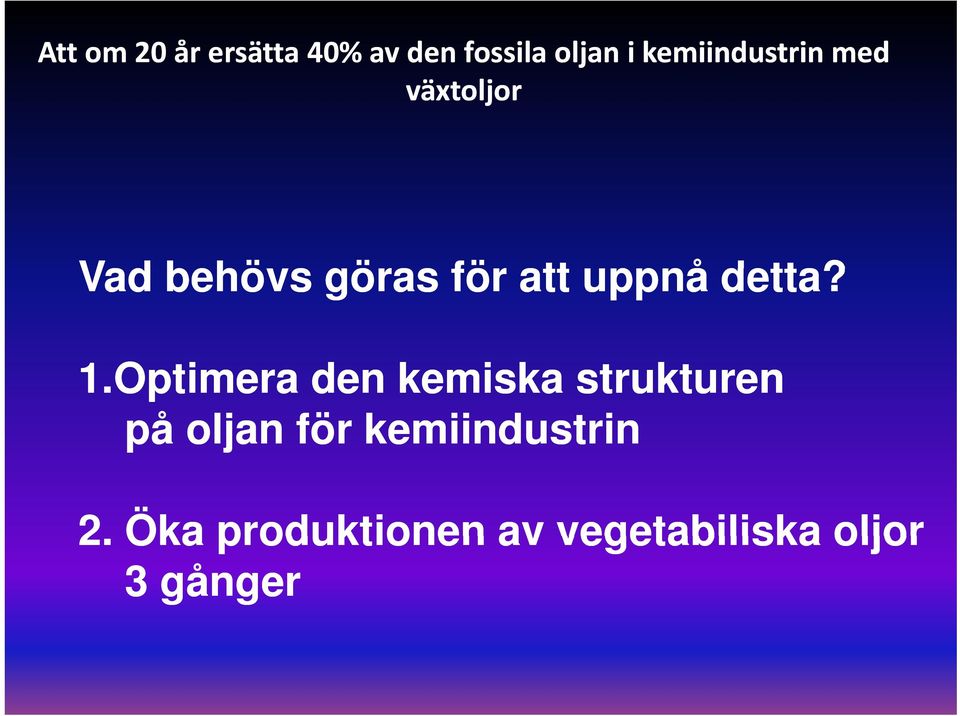 Att om 20 år ersätta 40% av den fossila oljan i kemiindustrin med växtoljor

Vad behövs göras för att uppnå detta?

1.Optimera den kemiska strukturen på oljan för kemiindustrin

2. Öka produktionen av vegetabiliska oljor 3 gånger